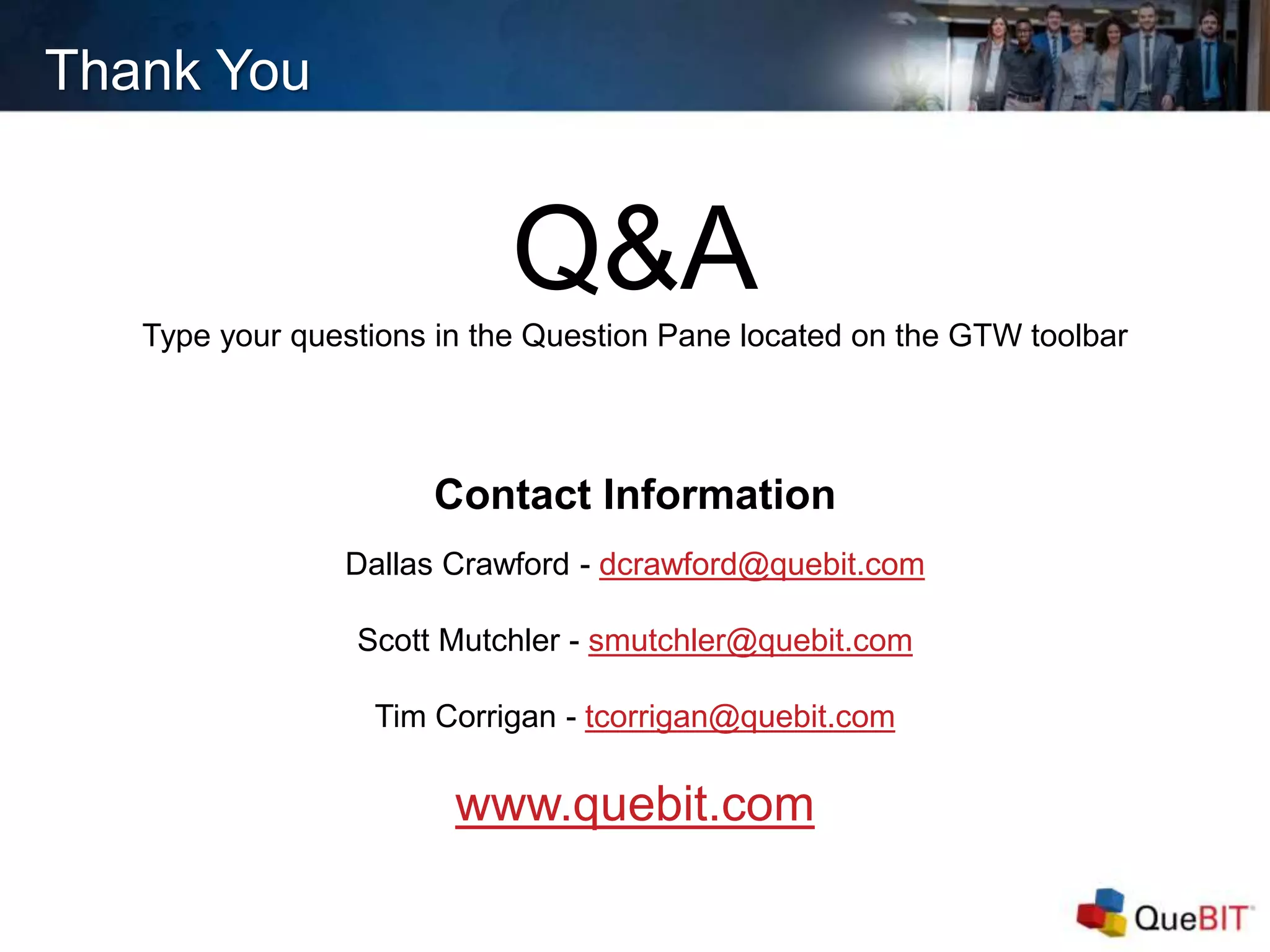 Thank You

Q&A

Type your questions in the Question Pane located on the GTW toolbar

Contact Information

Dallas Crawford - dcrawford@quebit.com

Scott Mutchler - smutchler@quebit.com

Tim Corrigan - tcorrigan@quebit.com

www.quebit.com

QueBIT